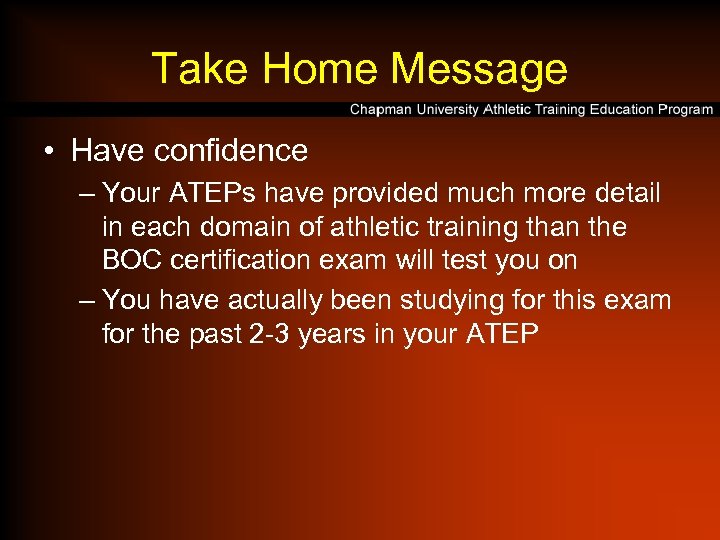 Take Home Message

Chapman University Athletic Training Education Program

• Have confidence

– Your ATEPs have provided much more detail in each domain of athletic training than the BOC certification exam will test you on

– You have actually been studying for this exam for the past 2-3 years in your ATEP